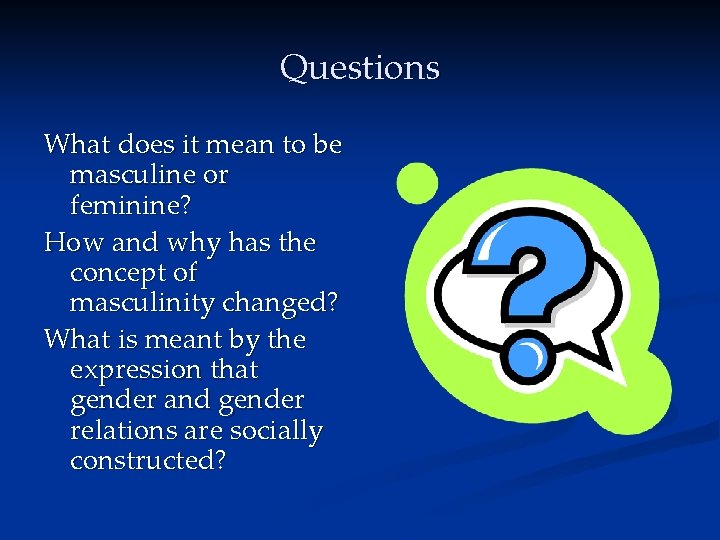 Questions

What does it mean to be masculine or feminine?

How and why has the concept of masculinity changed?

What is meant by the expression that gender and gender relations are socially constructed?